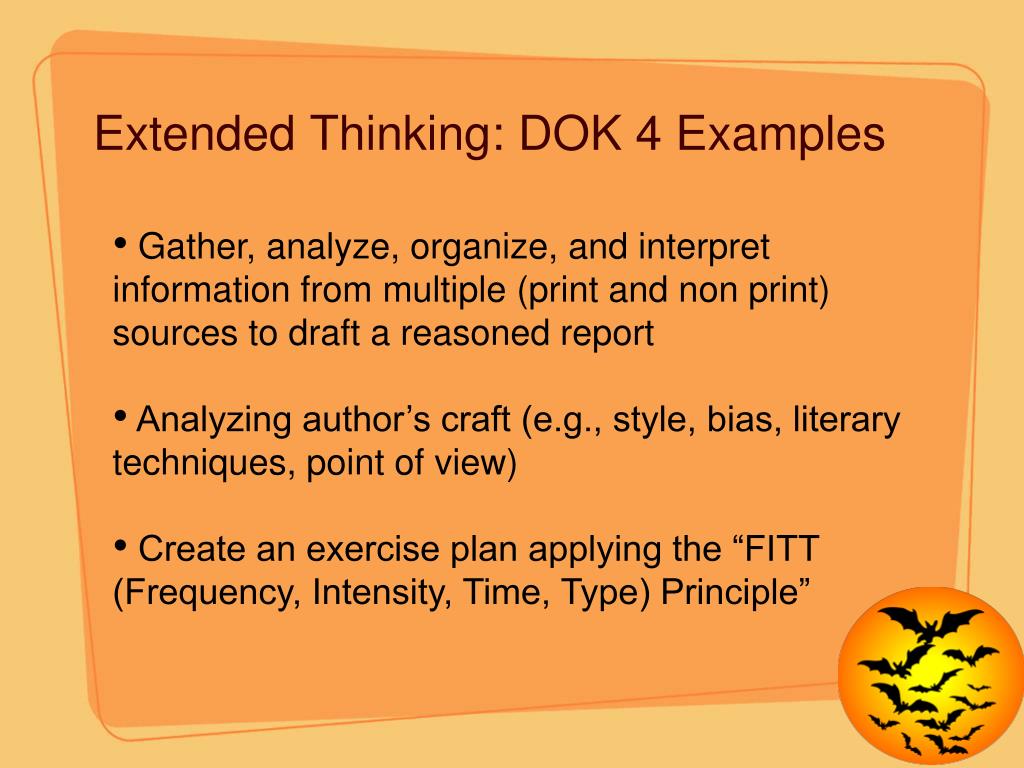 Extended Thinking: DOK 4 Examples

• Gather, analyze, organize, and interpret information from multiple (print and non print) sources to draft a reasoned report

• Analyzing author’s craft (e.g., style, bias, literary techniques, point of view)

• Create an exercise plan applying the “FITT (Frequency, Intensity, Time, Type) Principle”